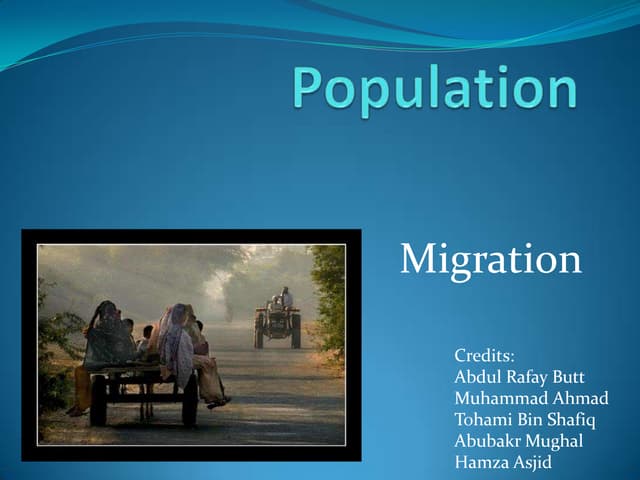 Population

Migration

Credits:
Abdul Rafay Butt
Muhammad Ahmad
Tohami Bin Shafiq
Abubakr Mughal
Hamza Asjid